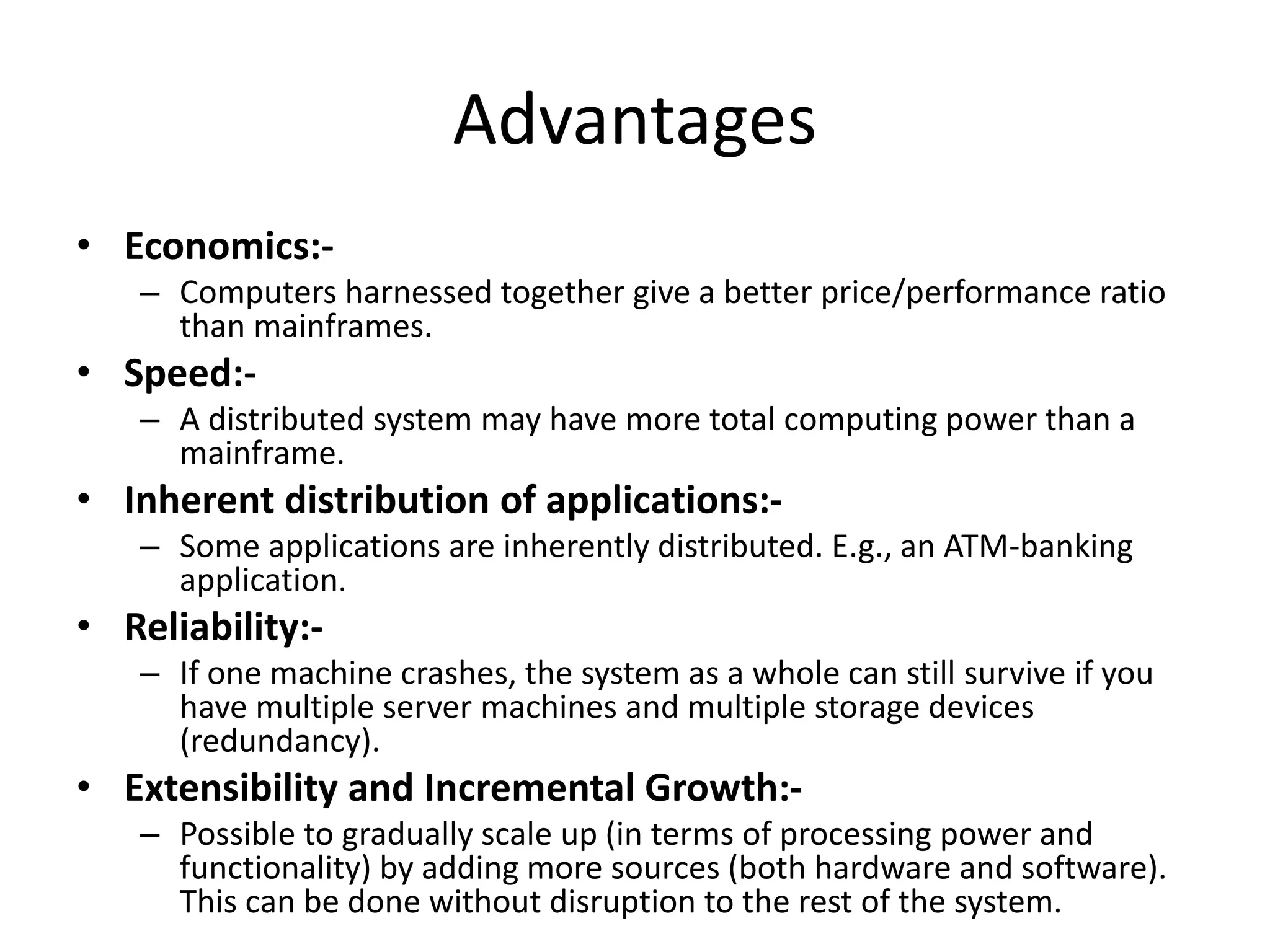 Advantages

• Economics:-
– Computers harnessed together give a better price/performance ratio than mainframes.
• Speed:-
– A distributed system may have more total computing power than a mainframe.
• Inherent distribution of applications:-
– Some applications are inherently distributed. E.g., an ATM-banking application.
• Reliability:-
– If one machine crashes, the system as a whole can still survive if you have multiple server machines and multiple storage devices (redundancy).
• Extensibility and Incremental Growth:-
– Possible to gradually scale up (in terms of processing power and functionality) by adding more sources (both hardware and software). This can be done without disruption to the rest of the system.